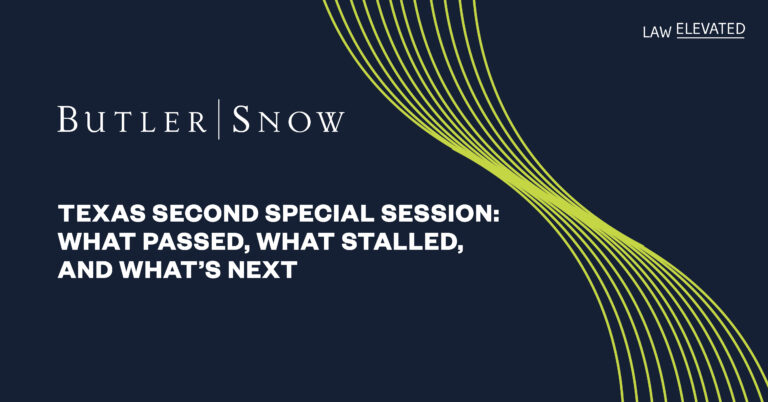 LAW ELEVATED

BUTLER | SNOW

TEXAS SECOND SPECIAL SESSION: WHAT PASSED, WHAT STALLED, AND WHAT'S NEXT